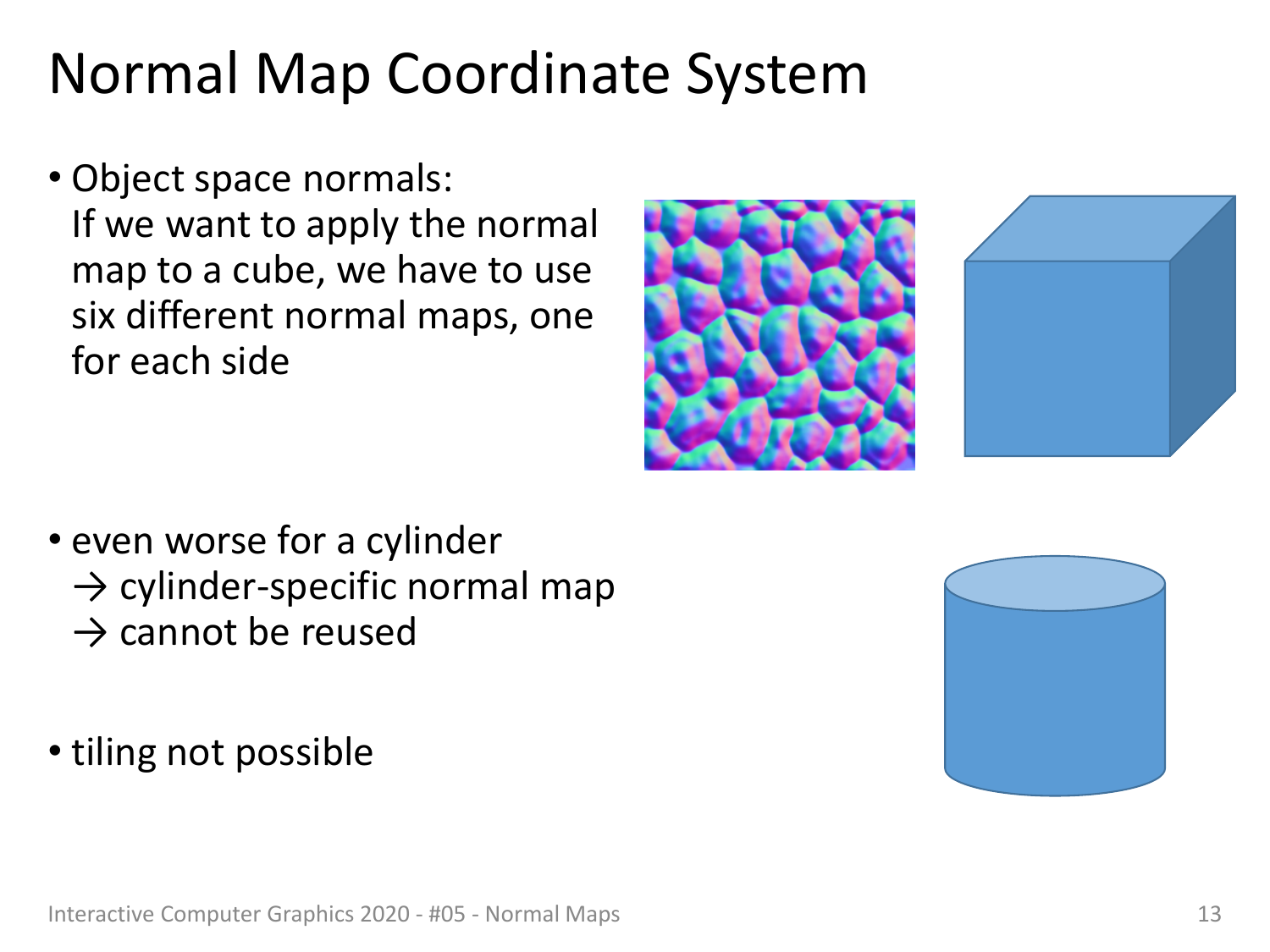 Normal Map Coordinate System

• Object space normals:
If we want to apply the normal map to a cube, we have to use six different normal maps, one for each side

• even worse for a cylinder
→ cylinder-specific normal map
→ cannot be reused

• tiling not possible

Interactive Computer Graphics 2020 - #05 - Normal Maps

13